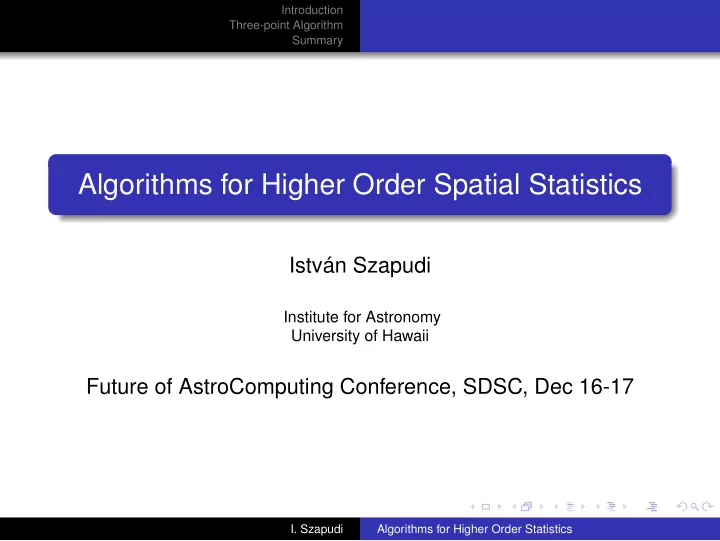 Introduction
Three-point Algorithm
Summary

Algorithms for Higher Order Spatial Statistics

István Szapudi

Institute for Astronomy
University of Hawaii

Future of AstroComputing Conference, SDSC, Dec 16-17

I. Szapudi    Algorithms for Higher Order Statistics